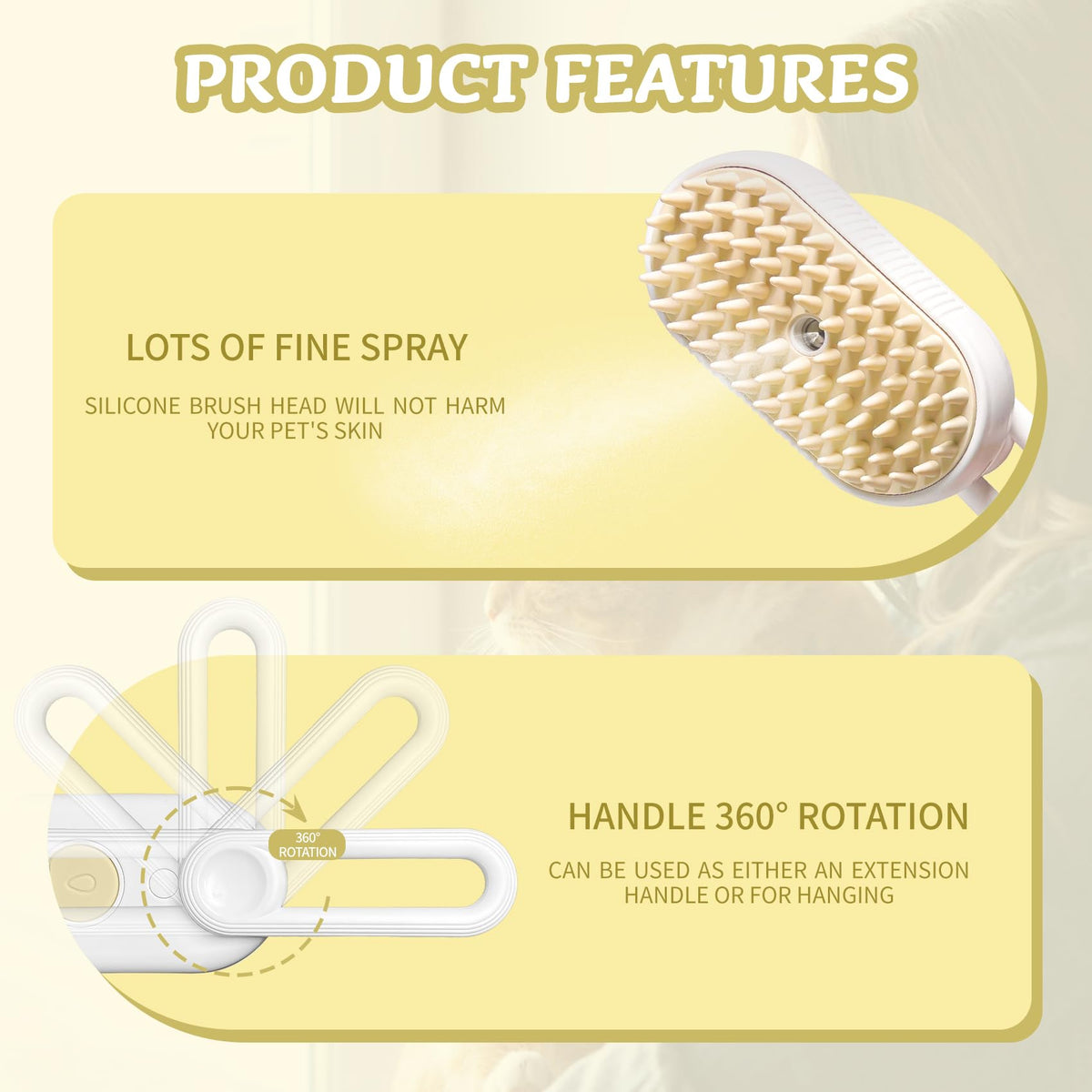 PRODUCT FEATURES

LOTS OF FINE SPRAY

SILICONE BRUSH HEAD WILL NOT HARM YOUR PET'S SKIN

360° ROTATION

HANDLE 360° ROTATION

CAN BE USED AS EITHER AN EXTENSION HANDLE OR FOR HANGING